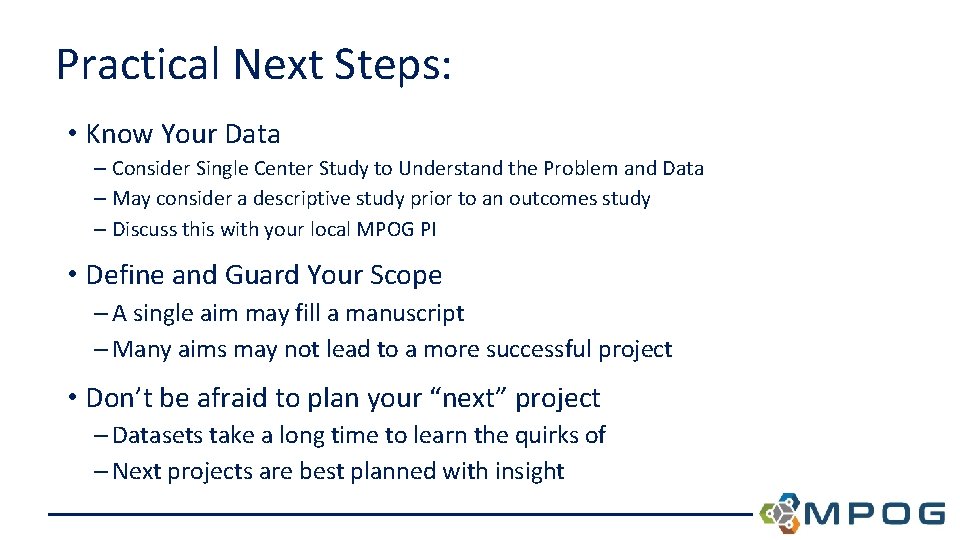 Practical Next Steps:

• Know Your Data
– Consider Single Center Study to Understand the Problem and Data
– May consider a descriptive study prior to an outcomes study
– Discuss this with your local MPOG PI

• Define and Guard Your Scope
– A single aim may fill a manuscript
– Many aims may not lead to a more successful project

• Don't be afraid to plan your "next" project
– Datasets take a long time to learn the quirks of
– Next projects are best planned with insight

MPOG